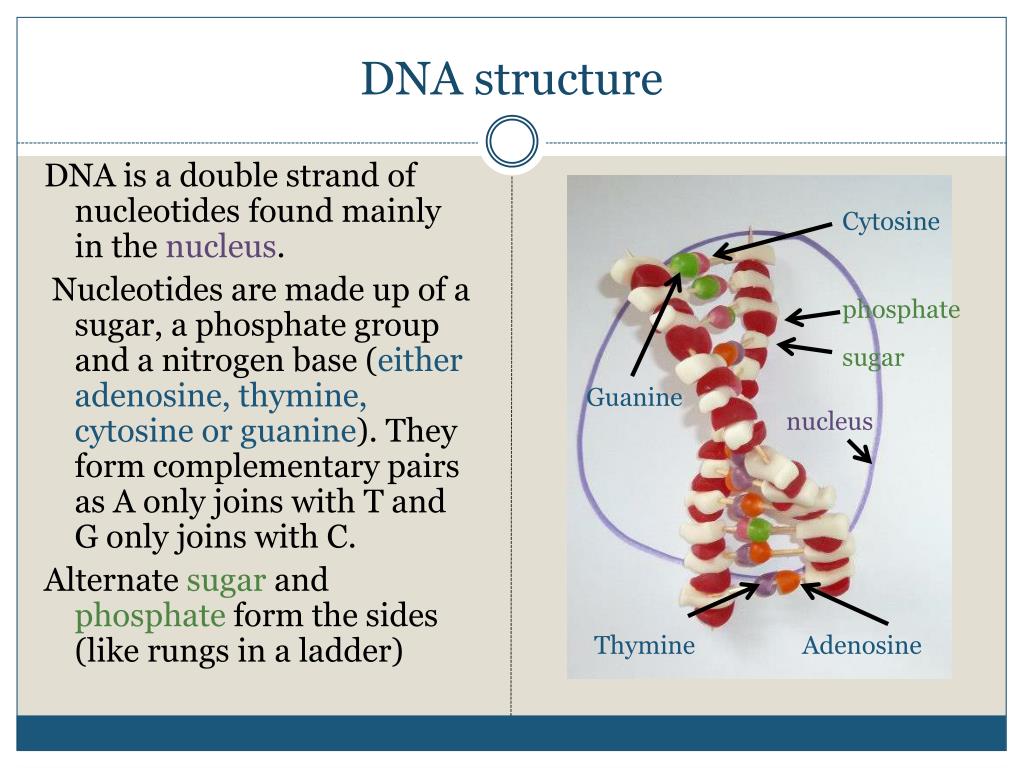 DNA structure

DNA is a double strand of nucleotides found mainly in the nucleus.

Nucleotides are made up of a sugar, a phosphate group and a nitrogen base (either adenosine, thymine, cytosine or guanine). They form complementary pairs as A only joins with T and G only joins with C.

Alternate sugar and phosphate form the sides (like rungs in a ladder)

Cytosine

phosphate

sugar

Guanine

nucleus

Thymine

Adenosine